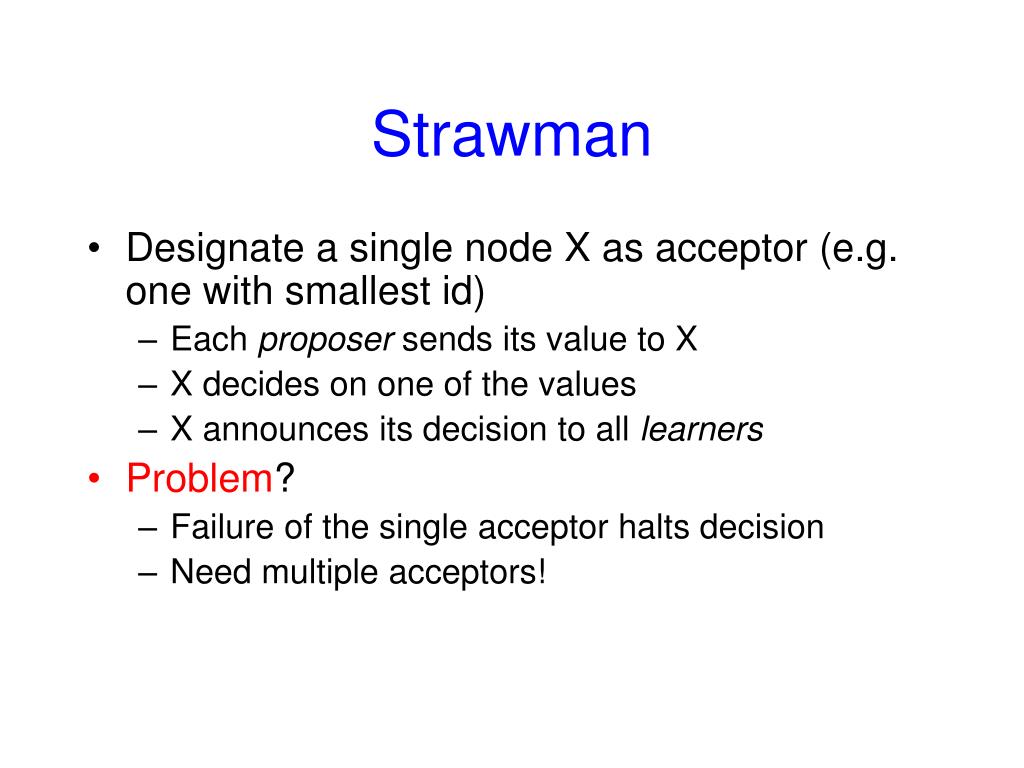 Strawman

• Designate a single node X as acceptor (e.g. one with smallest id)
– Each proposer sends its value to X
– X decides on one of the values
– X announces its decision to all learners
• Problem?
– Failure of the single acceptor halts decision
– Need multiple acceptors!